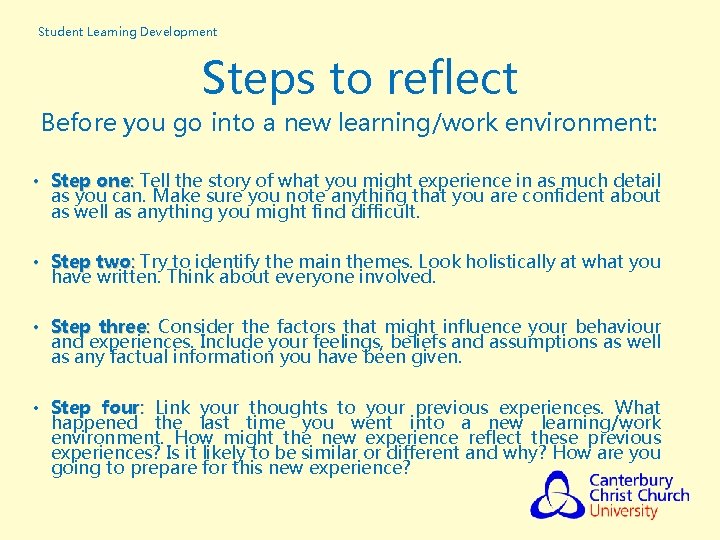 Student Learning Development

Steps to reflect

Before you go into a new learning/work environment:

• Step one: Tell the story of what you might experience in as much detail as you can. Make sure you note anything that you are confident about as well as anything you might find difficult.

• Step two: Try to identify the main themes. Look holistically at what you have written. Think about everyone involved.

• Step three: Consider the factors that might influence your behaviour and experiences. Include your feelings, beliefs and assumptions as well as any factual information you have been given.

• Step four: Link your thoughts to your previous experiences. What happened the last time you went into a new learning/work environment. How might the new experience reflect these previous experiences? Is it likely to be similar or different and why? How are you going to prepare for this new experience?

Canterbury Christ Church University